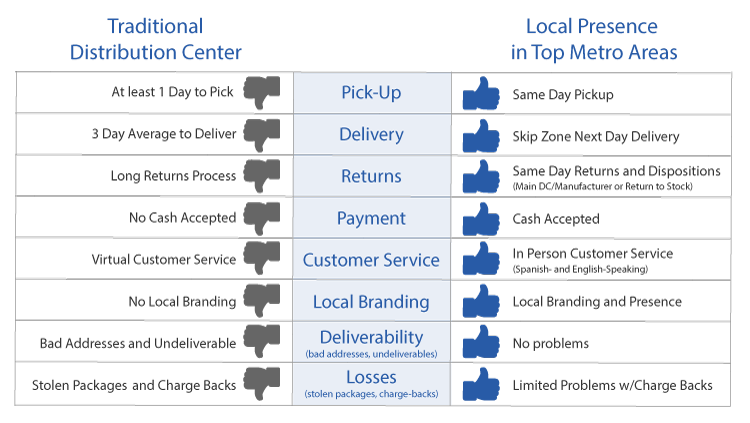 | Traditional Distribution Center | | Local Presence in Top Metro Areas |
|---|---|---|
| At least 1 Day to Pick | Pick-Up | Same Day Pickup |
| 3 Day Average to Deliver | Delivery | Skip Zone Next Day Delivery |
| Long Returns Process | Returns | Same Day Returns and Dispositions (Main DC/Manufacturer or Return to Stock) |
| No Cash Accepted | Payment | Cash Accepted |
| Virtual Customer Service | Customer Service | In Person Customer Service (Spanish- and English-Speaking) |
| No Local Branding | Local Branding | Local Branding and Presence |
| Bad Addresses and Undeliverable | Deliverability (bad addresses, undeliverables) | No problems |
| Stolen Packages and Charge Backs | Losses (stolen packages, charge-backs) | Limited Problems w/Charge Backs |